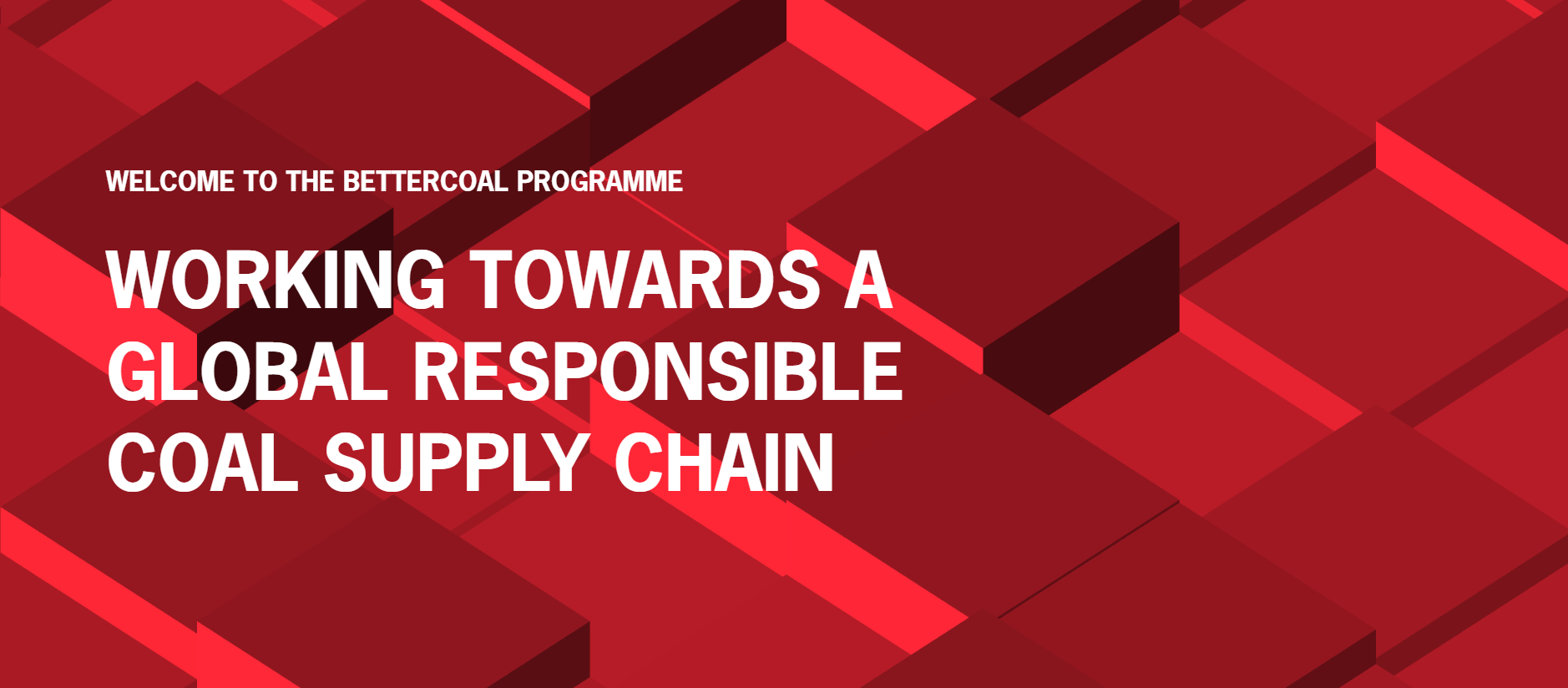 WELCOME TO THE BETTERCOAL PROGRAMME

WORKING TOWARDS A GLOBAL RESPONSIBLE COAL SUPPLY CHAIN